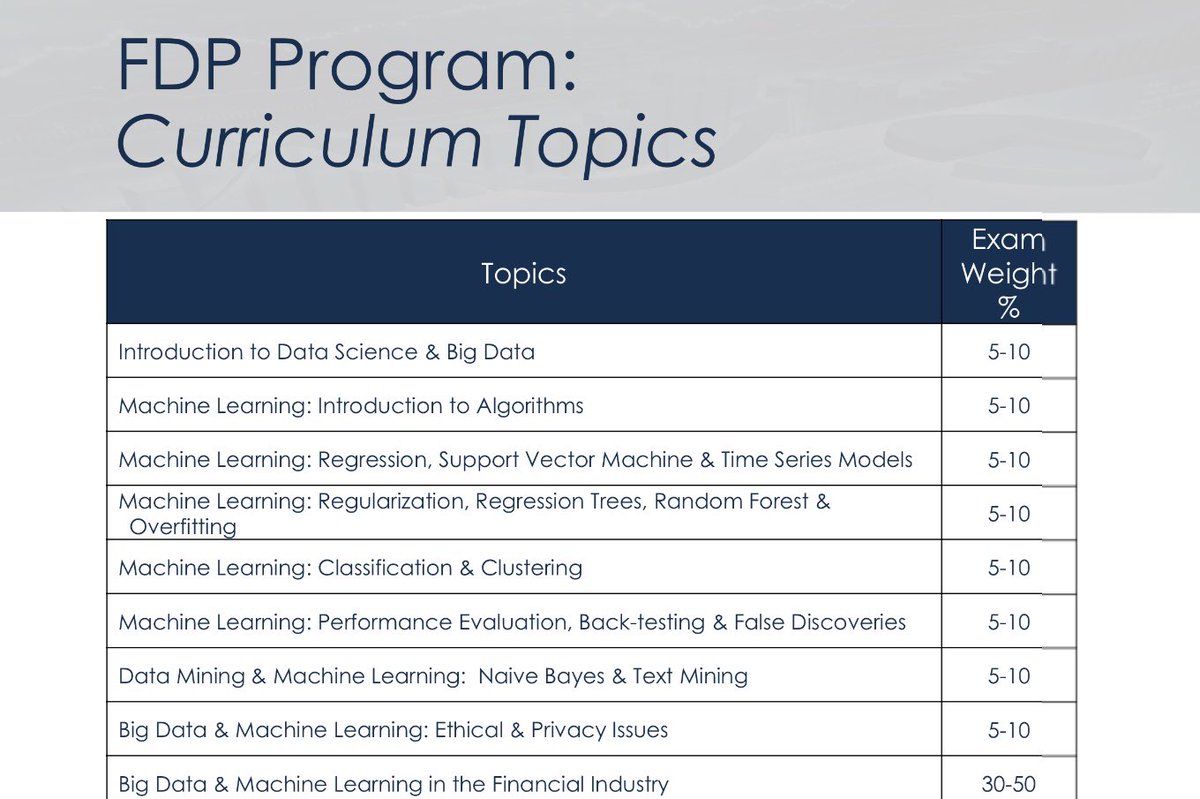 FDP Program:
Curriculum Topics

| Topics | Exam Weight % |
|---|---|
| Introduction to Data Science & Big Data | 5-10 |
| Machine Learning: Introduction to Algorithms | 5-10 |
| Machine Learning: Regression, Support Vector Machine & Time Series Models | 5-10 |
| Machine Learning: Regularization, Regression Trees, Random Forest & Overfitting | 5-10 |
| Machine Learning: Classification & Clustering | 5-10 |
| Machine Learning: Performance Evaluation, Back-testing & False Discoveries | 5-10 |
| Data Mining & Machine Learning: Naive Bayes & Text Mining | 5-10 |
| Big Data & Machine Learning: Ethical & Privacy Issues | 5-10 |
| Big Data & Machine Learning in the Financial Industry | 30-50 |